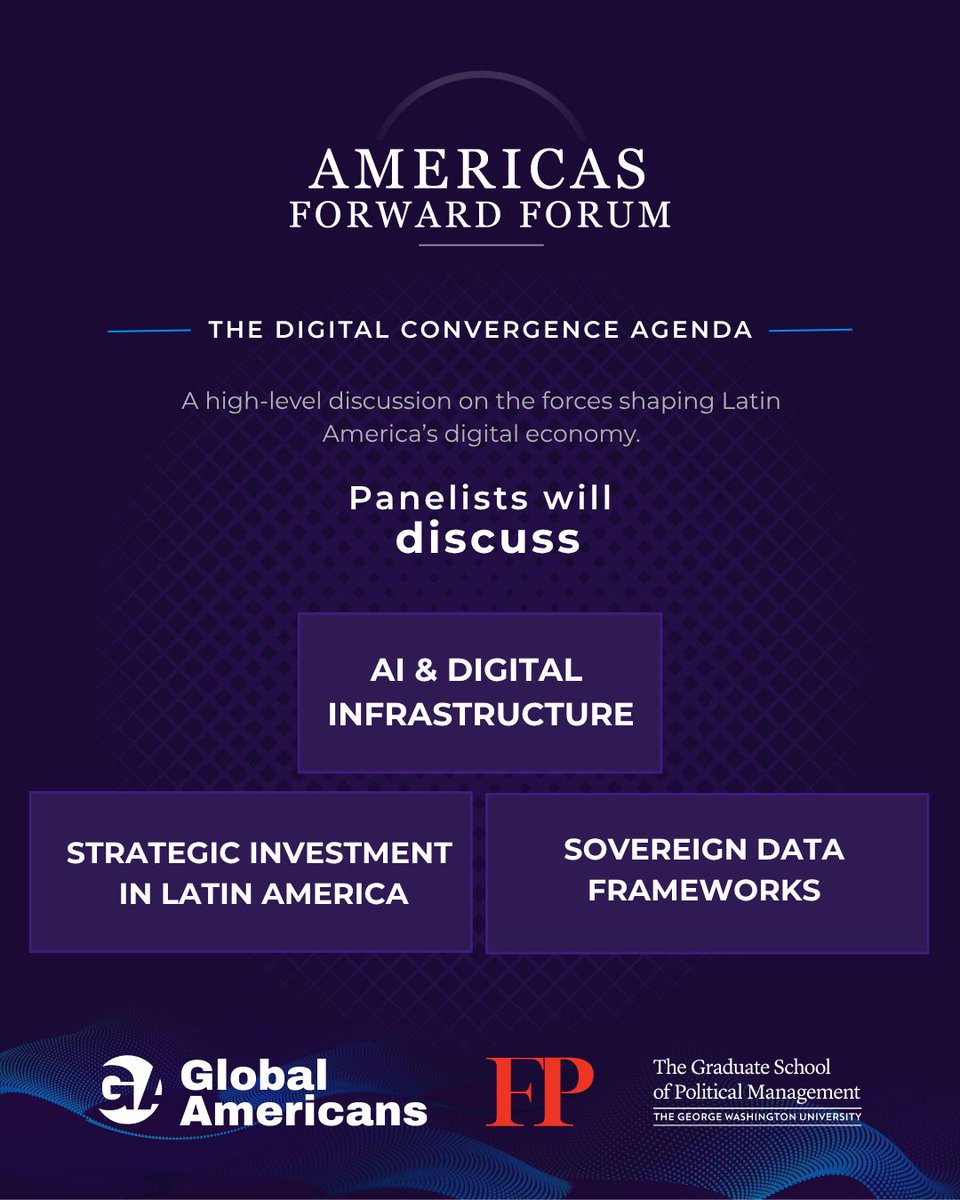 AMERICAS
FORWARD FORUM

THE DIGITAL CONVERGENCE AGENDA

A high-level discussion on the forces shaping Latin America's digital economy.

Panelists will
discuss

AI & DIGITAL INFRASTRUCTURE

STRATEGIC INVESTMENT IN LATIN AMERICA

SOVEREIGN DATA FRAMEWORKS

GA Global Americans

FP

The Graduate School of Political Management
THE GEORGE WASHINGTON UNIVERSITY